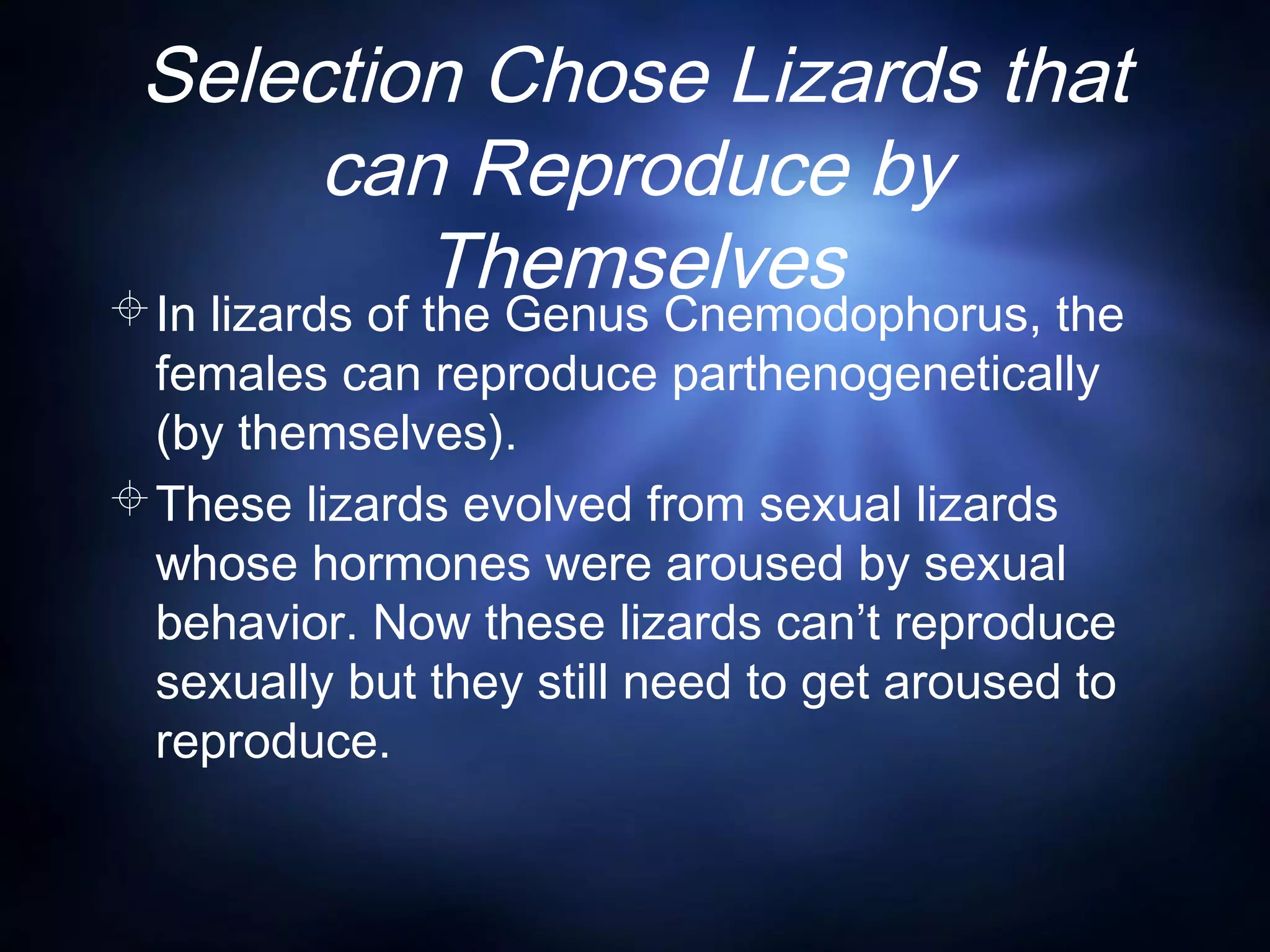 Selection Chose Lizards that can Reproduce by Themselves

In lizards of the Genus Cnemodophorus, the females can reproduce parthenogenetically (by themselves).

These lizards evolved from sexual lizards whose hormones were aroused by sexual behavior. Now these lizards can’t reproduce sexually but they still need to get aroused to reproduce.